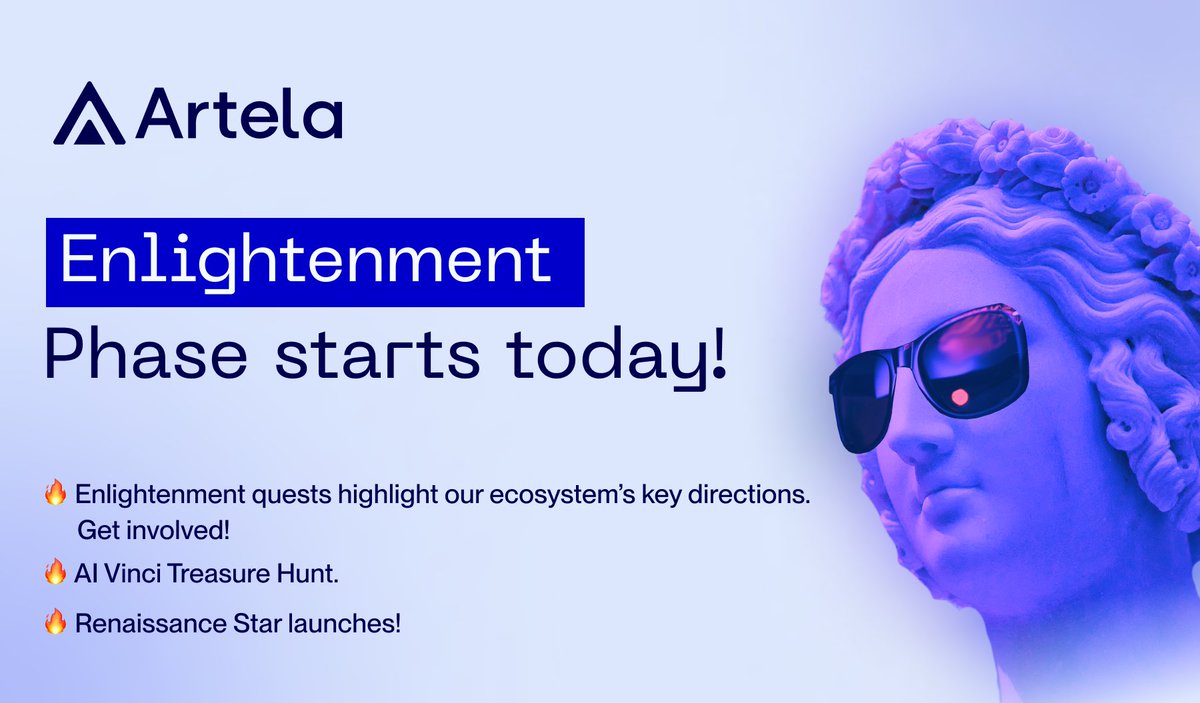 Artela

Enlightenment

Phase starts today!

🔥 Enlightenment quests highlight our ecosystem's key directions. Get involved!

🔥 AI Vinci Treasure Hunt.

🔥 Renaissance Star launches!